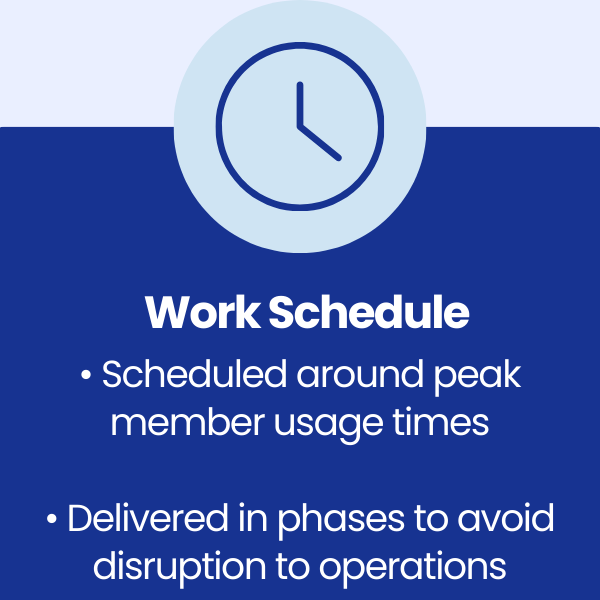 Work Schedule

• Scheduled around peak member usage times

• Delivered in phases to avoid disruption to operations